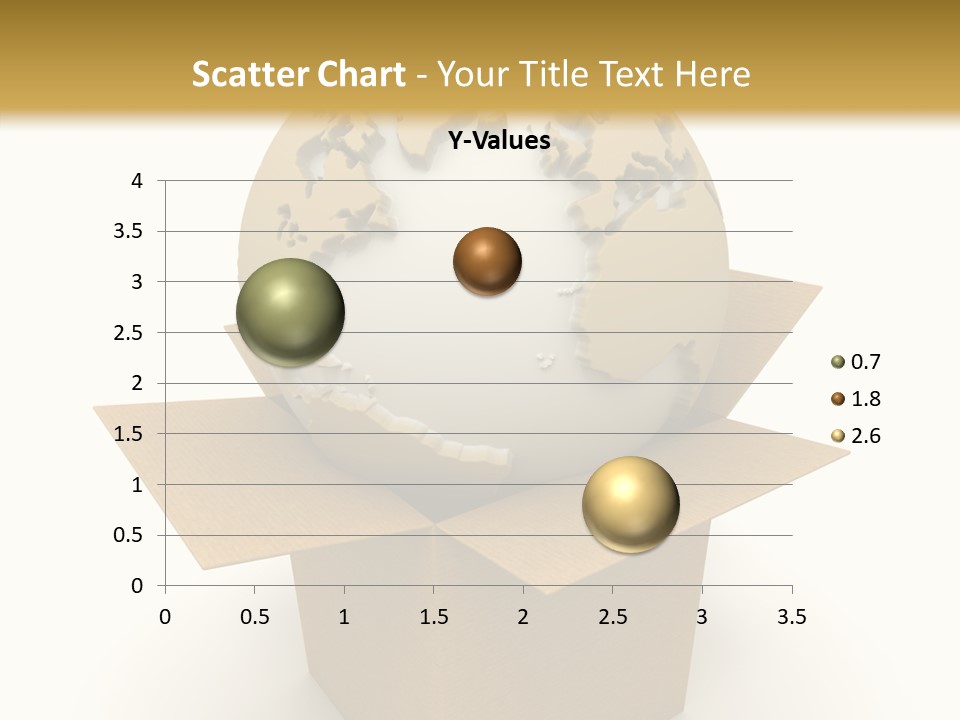 Scatter Chart - Your Title Text Here

Y-Values

4
3.5
3
2.5
2
1.5
1
0.5
0

0 0.5 1 1.5 2 2.5 3 3.5

0.7
1.8
2.6